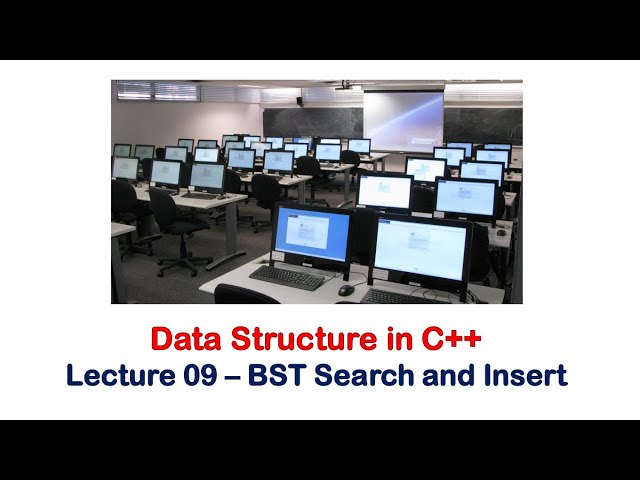 Data Structure in C++
Lecture 09 – BST Search and Insert